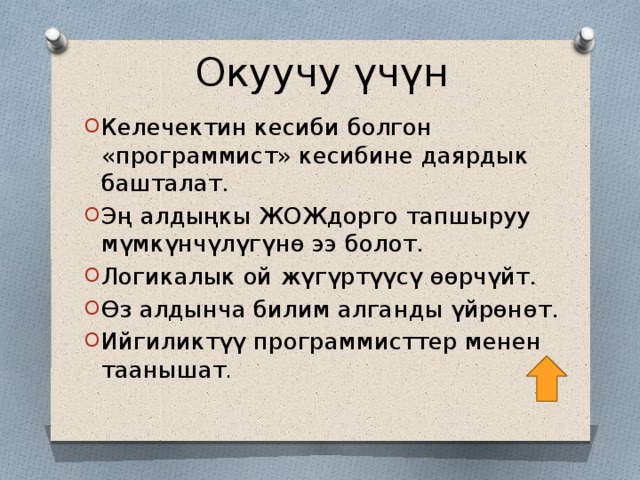 Окуучу үчүн

Келечектин кесиби болгон «программист» кесибине даярдык башталат.

Эң алдыңкы ЖОЖдорго тапшыруу мүмкүнчүлүгүнө ээ болот.

Логикалык ой жүгүртүүсү өөрчүйт.

Өз алдынча билим алганды үйрөнөт.

Ийгиликтүү программисттер менен таанышат.